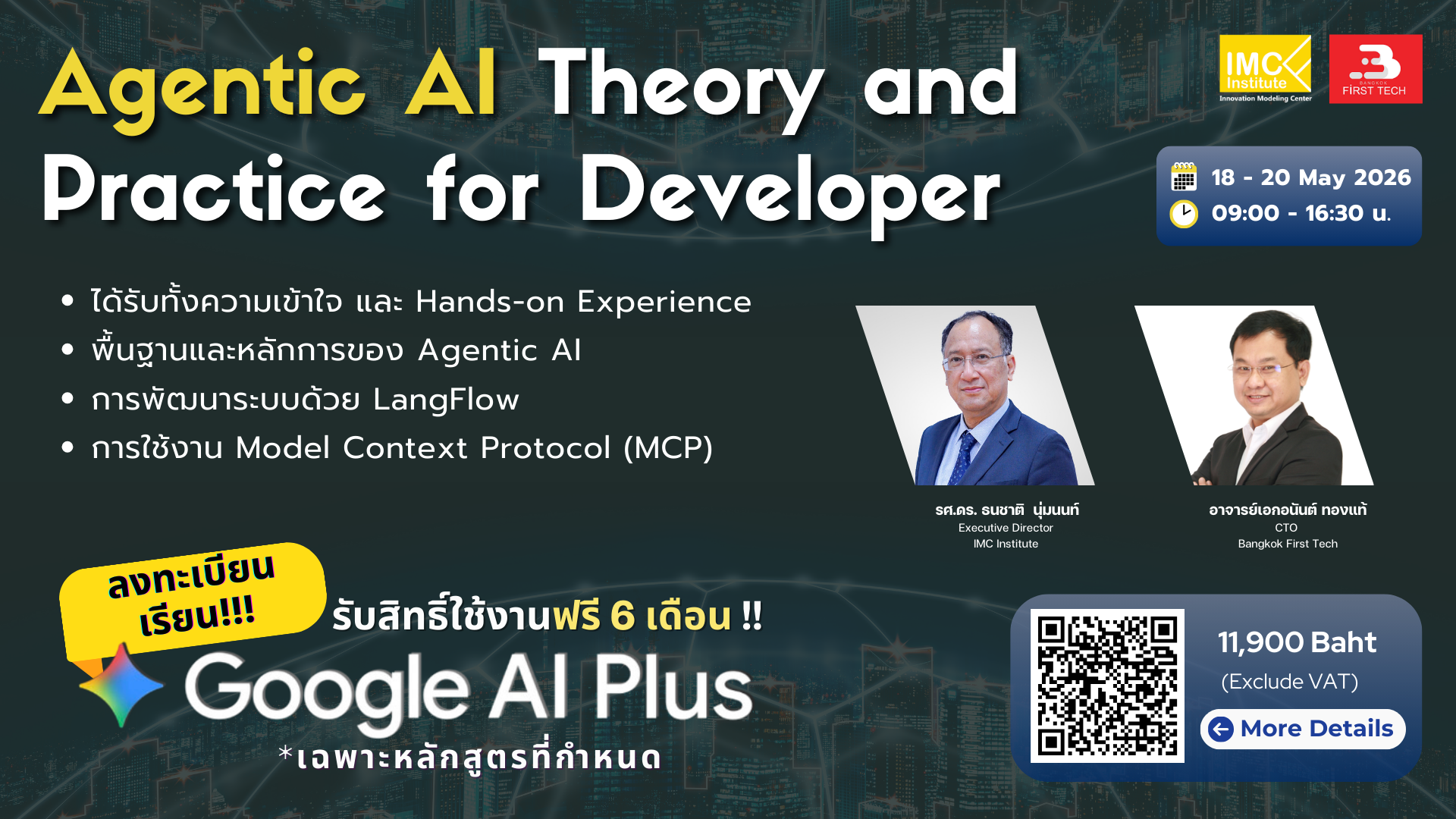 Agentic AI Theory and Practice for Developer

IMC Institute
Innovation Modeling Center

BANGKOK FIRST TECH

18 - 20 May 2026
09:00 - 16:30 น.

• ได้รับทั้งความเข้าใจ และ Hands-on Experience
• พื้นฐานและหลักการของ Agentic AI
• การพัฒนาระบบด้วย LangFlow
• การใช้งาน Model Context Protocol (MCP)

รศ.ดร. ธนชาติ นุ่มนนท์
Executive Director
IMC Institute

อาจารย์เอกอนันต์ ทองแท้
CTO
Bangkok First Tech

ลงทะเบียนเรียน!!!

รับสิทธิ์ใช้งานฟรี 6 เดือน !!

Google AI Plus

*เฉพาะหลักสูตรที่กำหนด

11,900 Baht
(Exclude VAT)

More Details